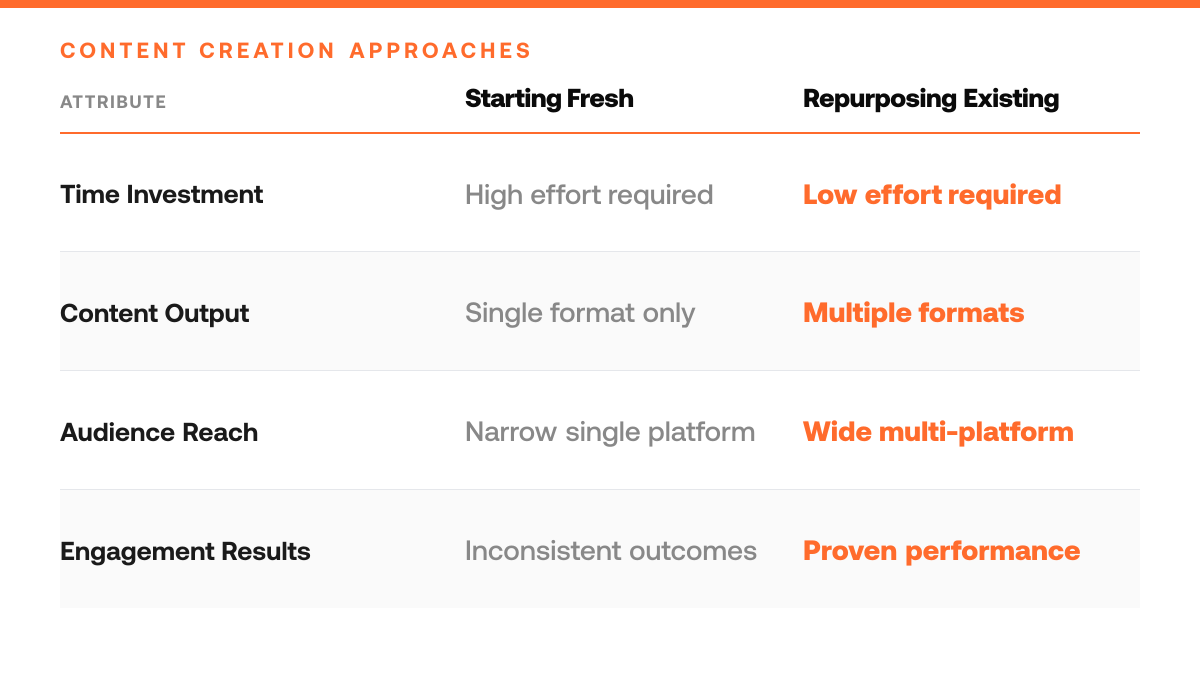 CONTENT CREATION APPROACHES

| ATTRIBUTE | Starting Fresh | Repurposing Existing |
|---|---|---|
| Time Investment | High effort required | Low effort required |
| Content Output | Single format only | Multiple formats |
| Audience Reach | Narrow single platform | Wide multi-platform |
| Engagement Results | Inconsistent outcomes | Proven performance |